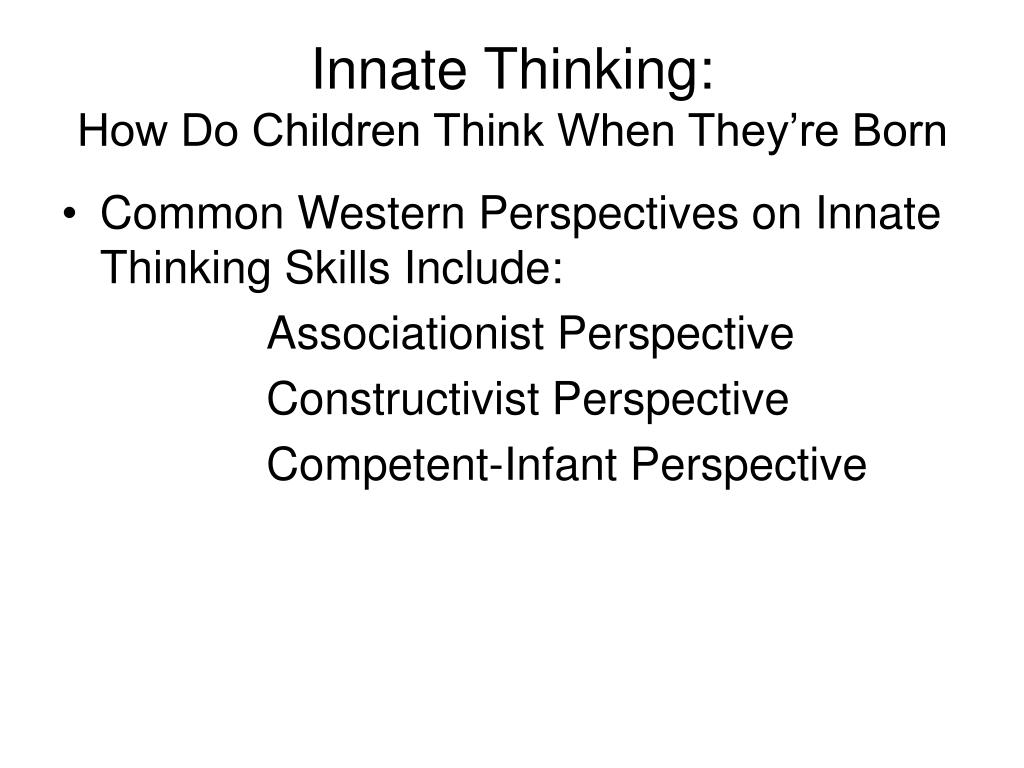 Innate Thinking:
How Do Children Think When They’re Born

• Common Western Perspectives on Innate Thinking Skills Include:

Associationist Perspective

Constructivist Perspective

Competent-Infant Perspective